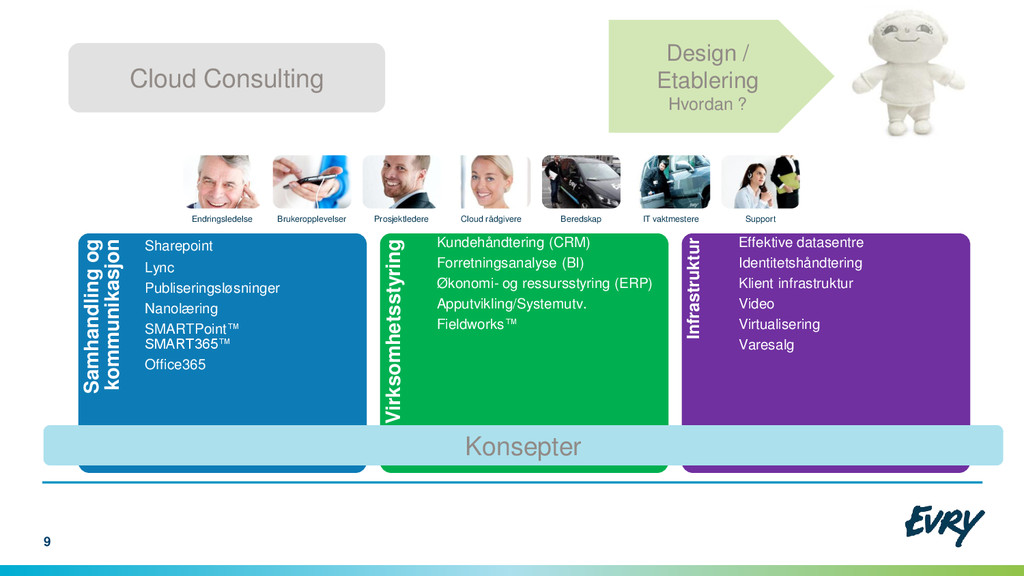 Cloud Consulting

Design / Etablering
Hvordan ?

Endringsledelse
Brukeropplevelser
Prosjektledere
Cloud rådgivere
Beredskap
IT vaktmestere
Support

Samhandling og kommunikasjon

Sharepoint
Lync
Publiseringsløsninger
Nanolæring
SMARTPoint™
SMART365™
Office365

Virksomhetsstyring

Kundehåndtering (CRM)
Forretningsanalyse (BI)
Økonomi- og ressursstyring (ERP)
Apputvikling/Systemutv.
Fieldworks™

Infrastruktur

Effektive datasentre
Identitetshåndtering
Klient infrastruktur
Video
Virtualisering
Varesalg

Konsepter

9

EVRY